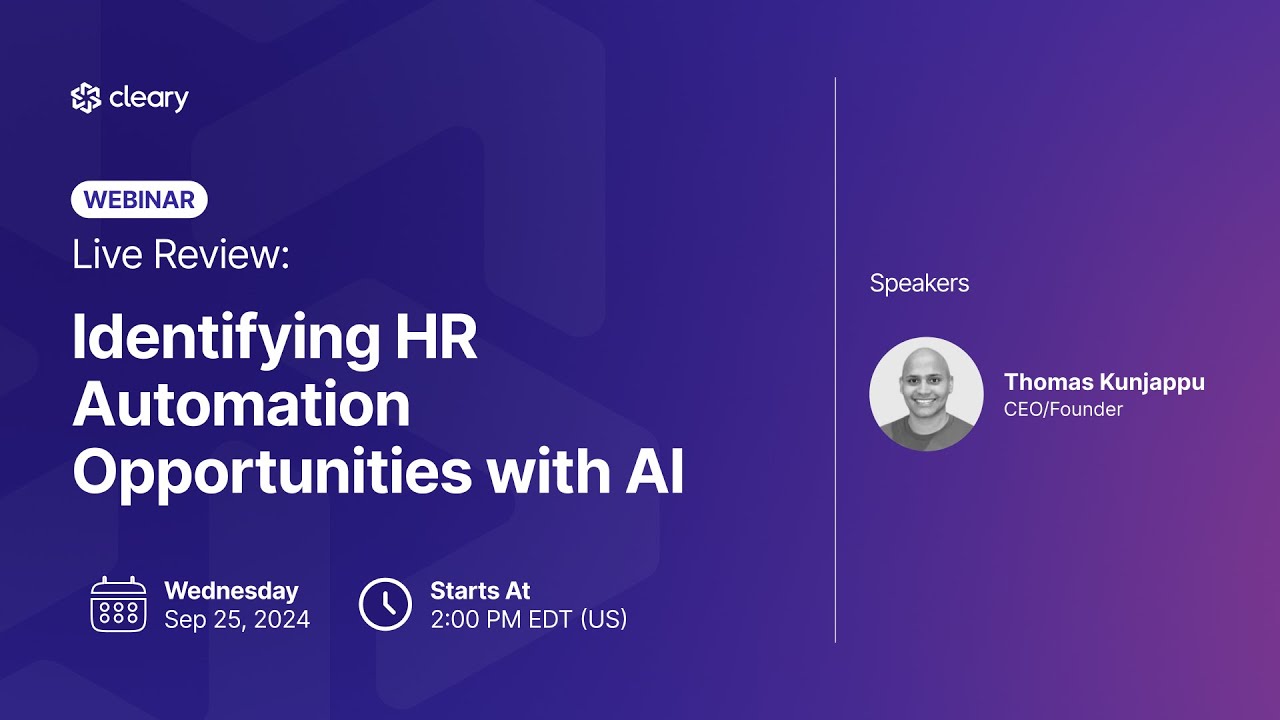 cleary

WEBINAR

Live Review:

Identifying HR Automation Opportunities with AI

Wednesday
Sep 25, 2024

Starts At
2:00 PM EDT (US)

Speakers

Thomas Kunjappu
CEO/Founder